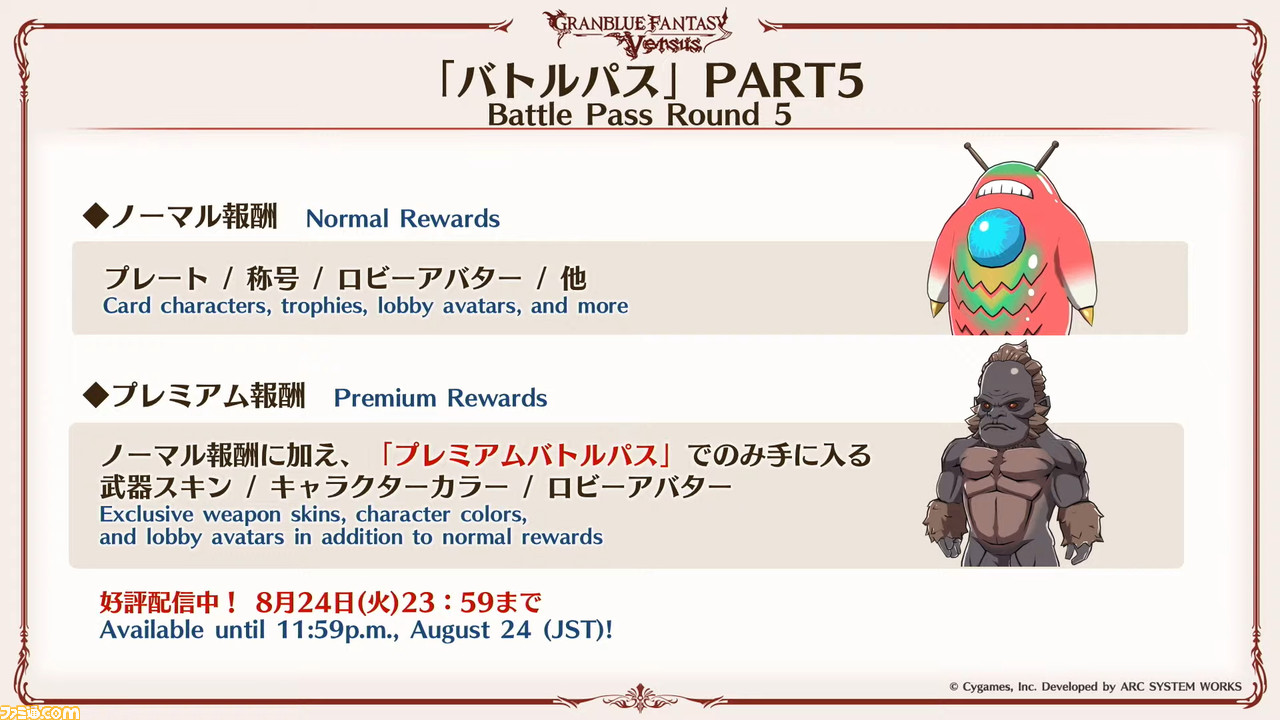 GRANBLUE FANTASY Versus

「バトルパス」PART5
Battle Pass Round 5

◆ノーマル報酬 Normal Rewards

プレート / 称号 / ロビーアバター / 他
Card characters, trophies, lobby avatars, and more

◆プレミアム報酬 Premium Rewards

ノーマル報酬に加え、「プレミアムバトルパス」でのみ手に入る
武器スキン / キャラクターカラー / ロビーアバター
Exclusive weapon skins, character colors, and lobby avatars in addition to normal rewards

好評配信中！ 8月24日(火)23：59まで
Available until 11:59p.m., August 24 (JST)!

© Cygames, Inc. Developed by ARC SYSTEM WORKS

ファミ通.com